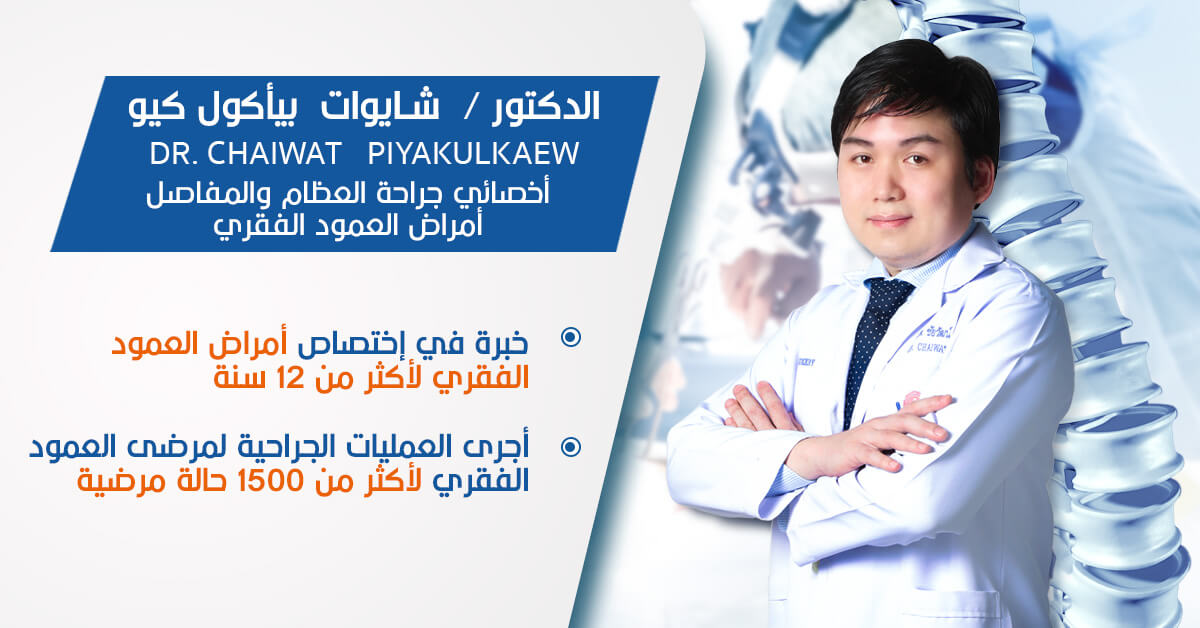 الدكتور / شايوات بيأكول كيو
DR. CHAIWAT PIYAKULKAEW
أخصائي جراحة العظام والمفاصل
أمراض العمود الفقري

خبرة في إختصاص أمراض العمود الفقري لأكثر من 12 سنة

أجرى العمليات الجراحية لمرضى العمود الفقري لأكثر من 1500 حالة مرضية

DR. CHAIWAT